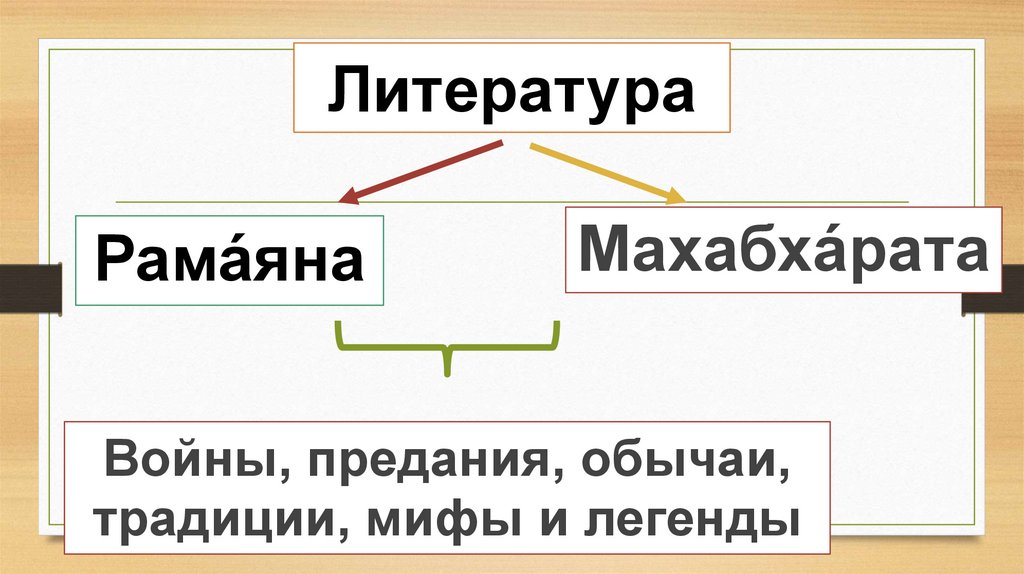 Литература

Рама́яна

Махабха́рата

Войны, предания, обычаи, традиции, мифы и легенды